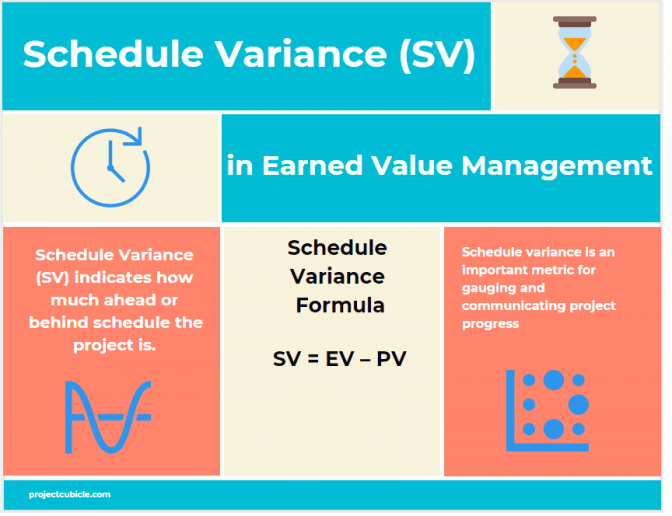 Schedule Variance (SV)

in Earned Value Management

Schedule Variance (SV) indicates how much ahead or behind schedule the project is.

Schedule Variance Formula

SV = EV – PV

Schedule variance is an important metric for gauging and communicating project progress

projectcubicle.com